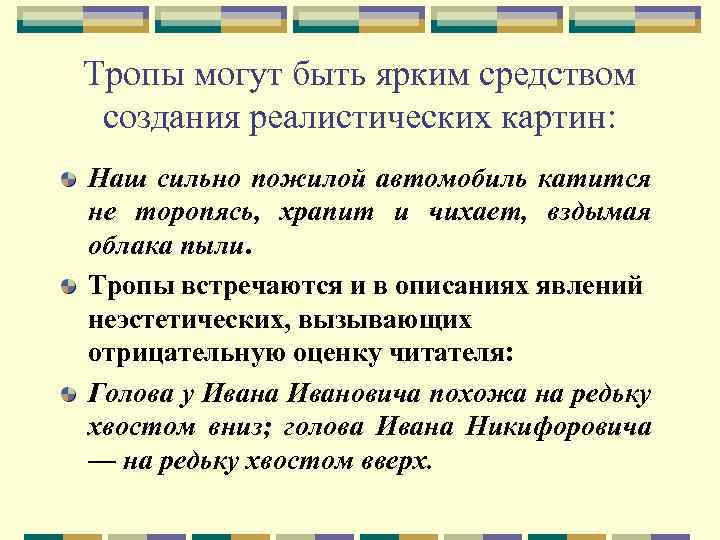 Тропы могут быть ярким средством создания реалистических картин:

Наш сильно пожилой автомобиль катится не торопясь, храпит и чихает, вздымая облака пыли.

Тропы встречаются и в описаниях явлений неэстетических, вызывающих отрицательную оценку читателя:

Голова у Ивана Ивановича похожа на редьку хвостом вниз; голова Ивана Никифоровича — на редьку хвостом вверх.